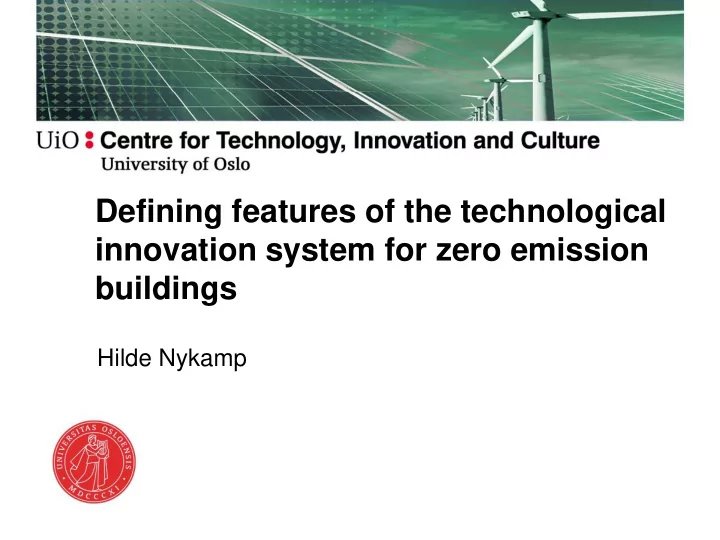 UiO : Centre for Technology, Innovation and Culture
University of Oslo

Defining features of the technological innovation system for zero emission buildings

Hilde Nykamp

UNIVERSITAS OSLOENSIS MDCCCXI